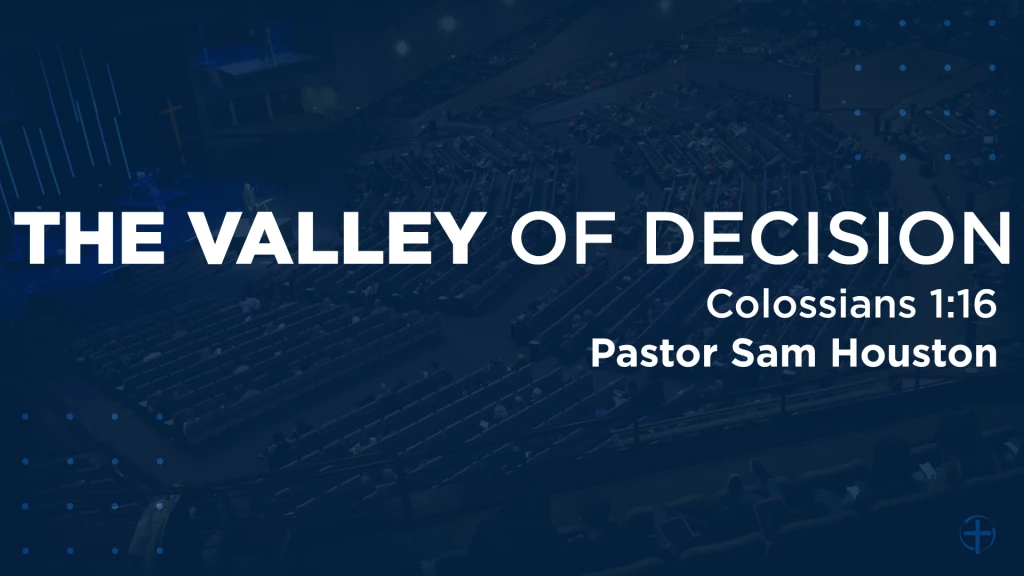 THE VALLEY OF DECISION
Colossians 1:16
Pastor Sam Houston